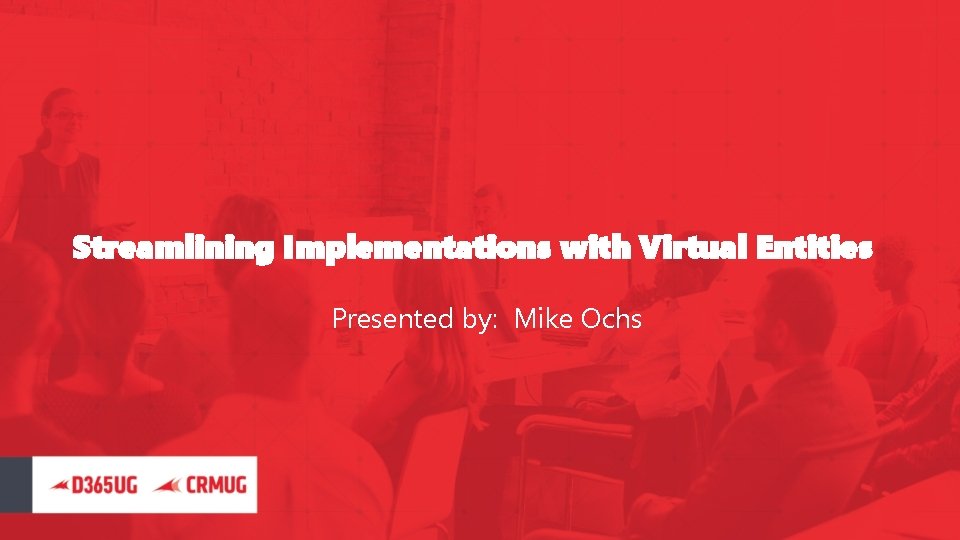 Streamlining Implementations with Virtual Entities

Presented by: Mike Ochs

D365UG CRMUG